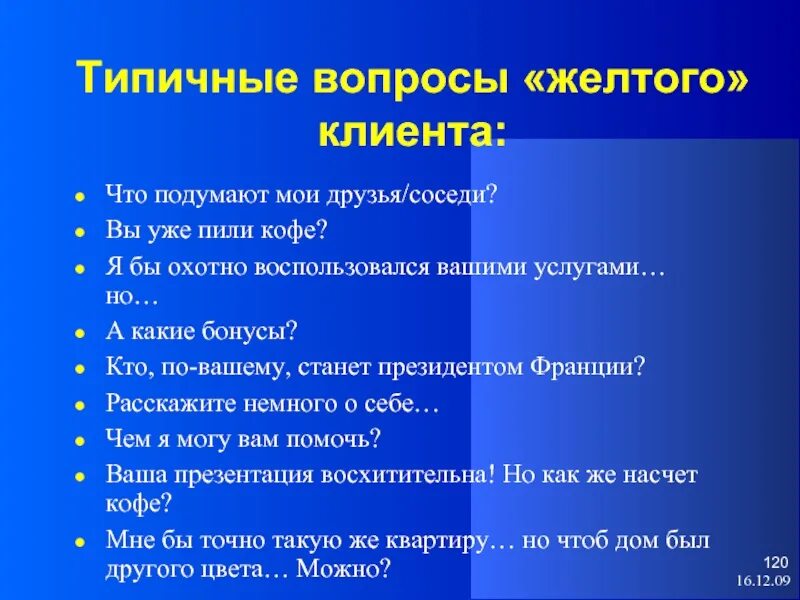 Типичные вопросы «желтого» клиента:

- Что подумают мои друзья/соседи?
- Вы уже пили кофе?
- Я бы охотно воспользовался вашими услугами… но…
- А какие бонусы?
- Кто, по-вашему, станет президентом Франции?
- Расскажите немного о себе…
- Чем я могу вам помочь?
- Ваша презентация восхитительна! Но как же насчет кофе?
- Мне бы точно такую же квартиру… но чтоб дом был другого цвета… Можно?

120
16.12.09